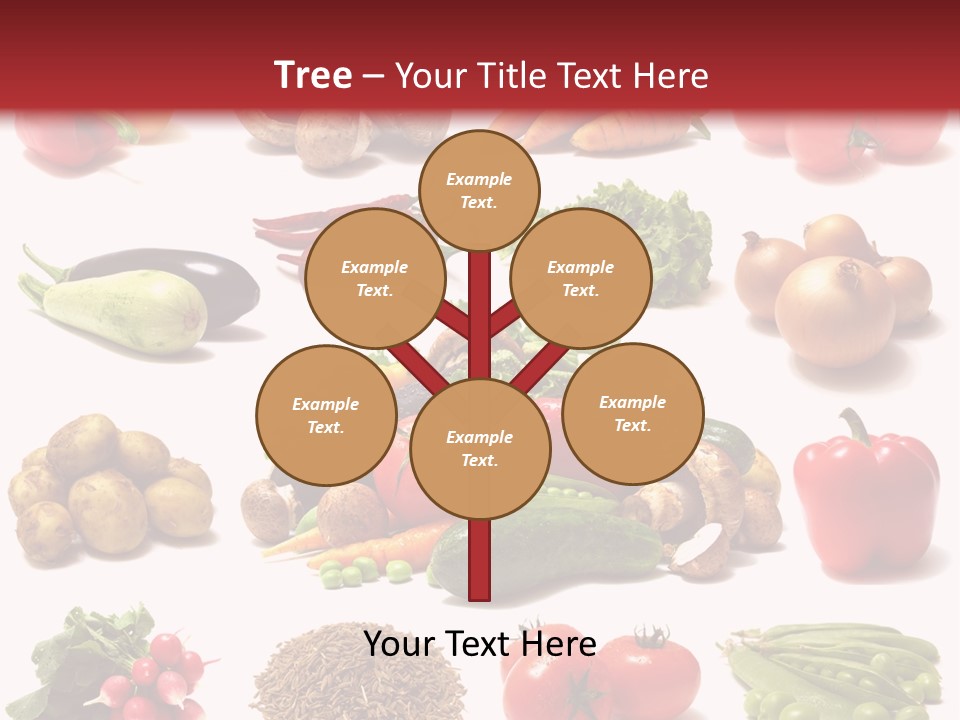 Tree – Your Title Text Here

Example Text.

Example Text.

Example Text.

Example Text.

Example Text.

Example Text.

Your Text Here